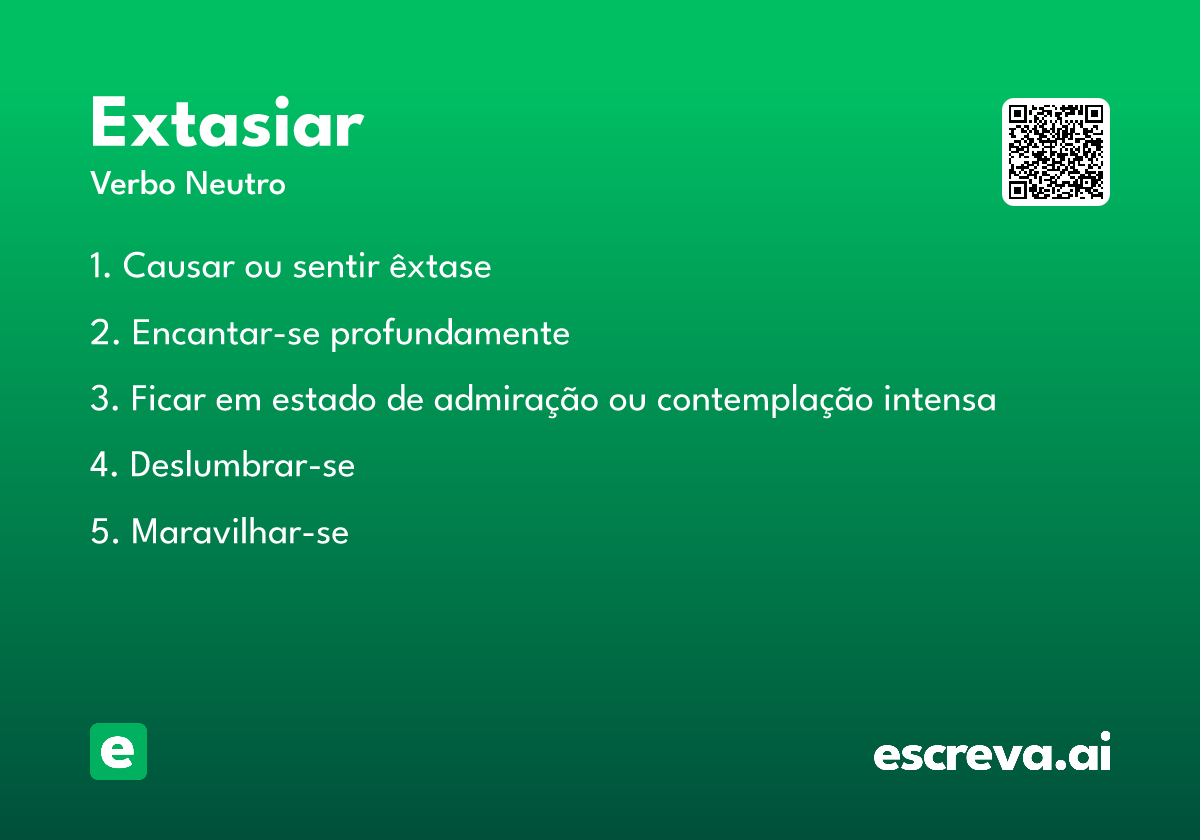 Extasiar
Verbo Neutro

1. Causar ou sentir êxtase

2. Encantar-se profundamente

3. Ficar em estado de admiração ou contemplação intensa

4. Deslumbrar-se

5. Maravilhar-se

e

escreva.ai